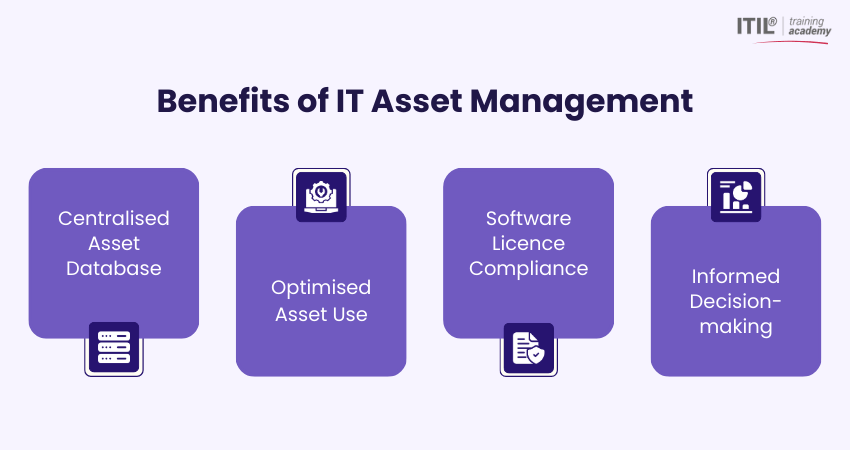 ITIL® training academy

Benefits of IT Asset Management

Centralised Asset Database

Optimised Asset Use

Software Licence Compliance

Informed Decision-making